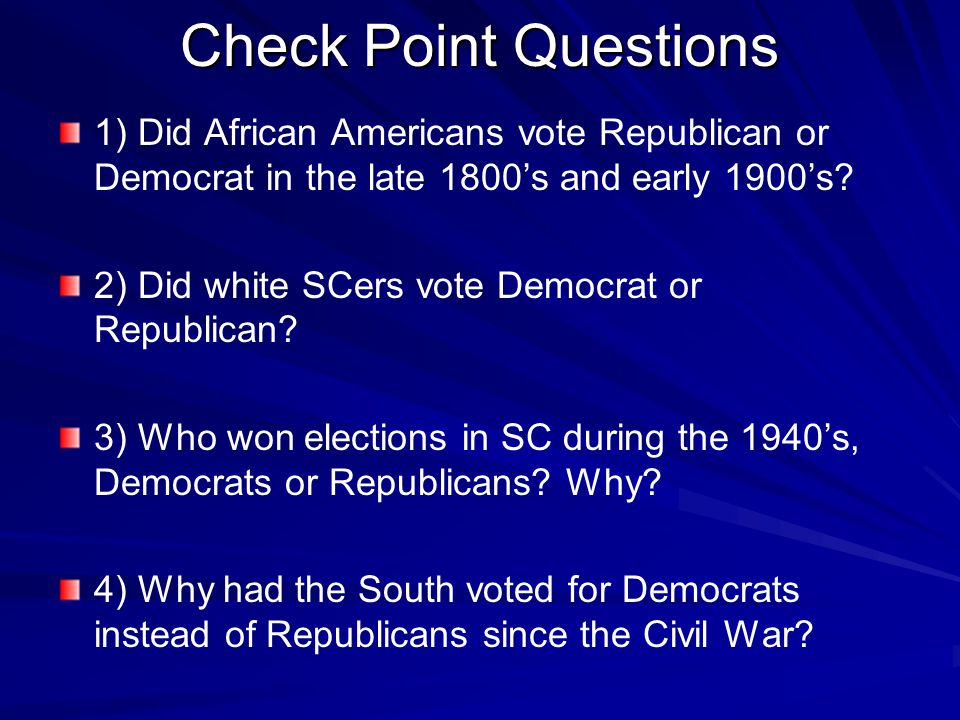 Check Point Questions

1) Did African Americans vote Republican or Democrat in the late 1800’s and early 1900’s?

2) Did white SCers vote Democrat or Republican?

3) Who won elections in SC during the 1940’s, Democrats or Republicans? Why?

4) Why had the South voted for Democrats instead of Republicans since the Civil War?